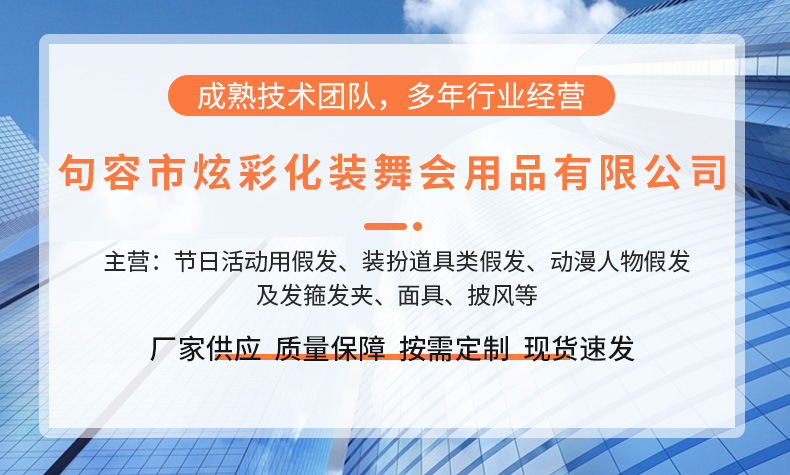 成熟技术团队，多年行业经营

句容市炫彩化装舞会用品有限公司

主营：节日活动用假发、装扮道具类假发、动漫人物假发及发箍发夹、面具、披风等

厂家供应 质量保障 按需定制 现货速发